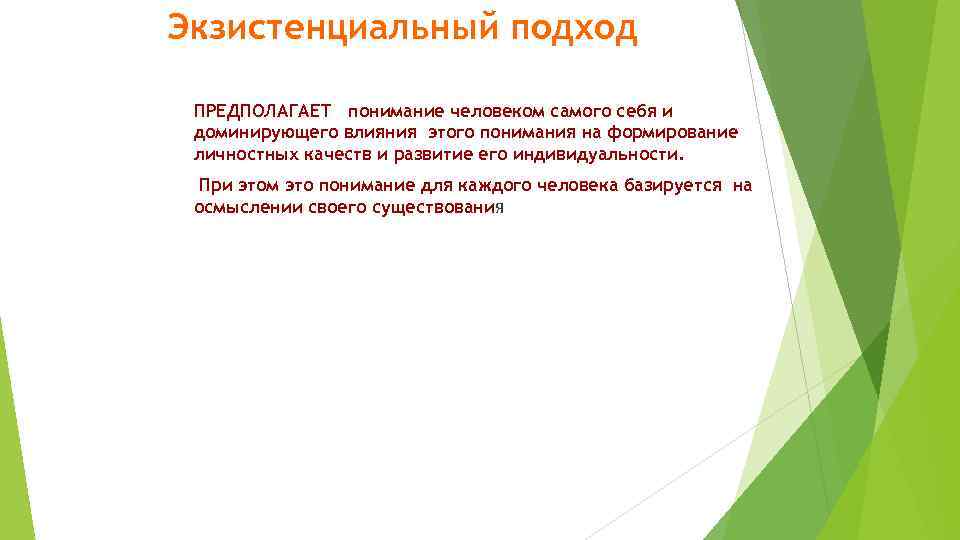 Экзистенциальный подход

ПРЕДПОЛАГАЕТ понимание человеком самого себя и доминирующего влияния этого понимания на формирование личностных качеств и развитие его индивидуальности.

При этом это понимание для каждого человека базируется на осмыслении своего существования